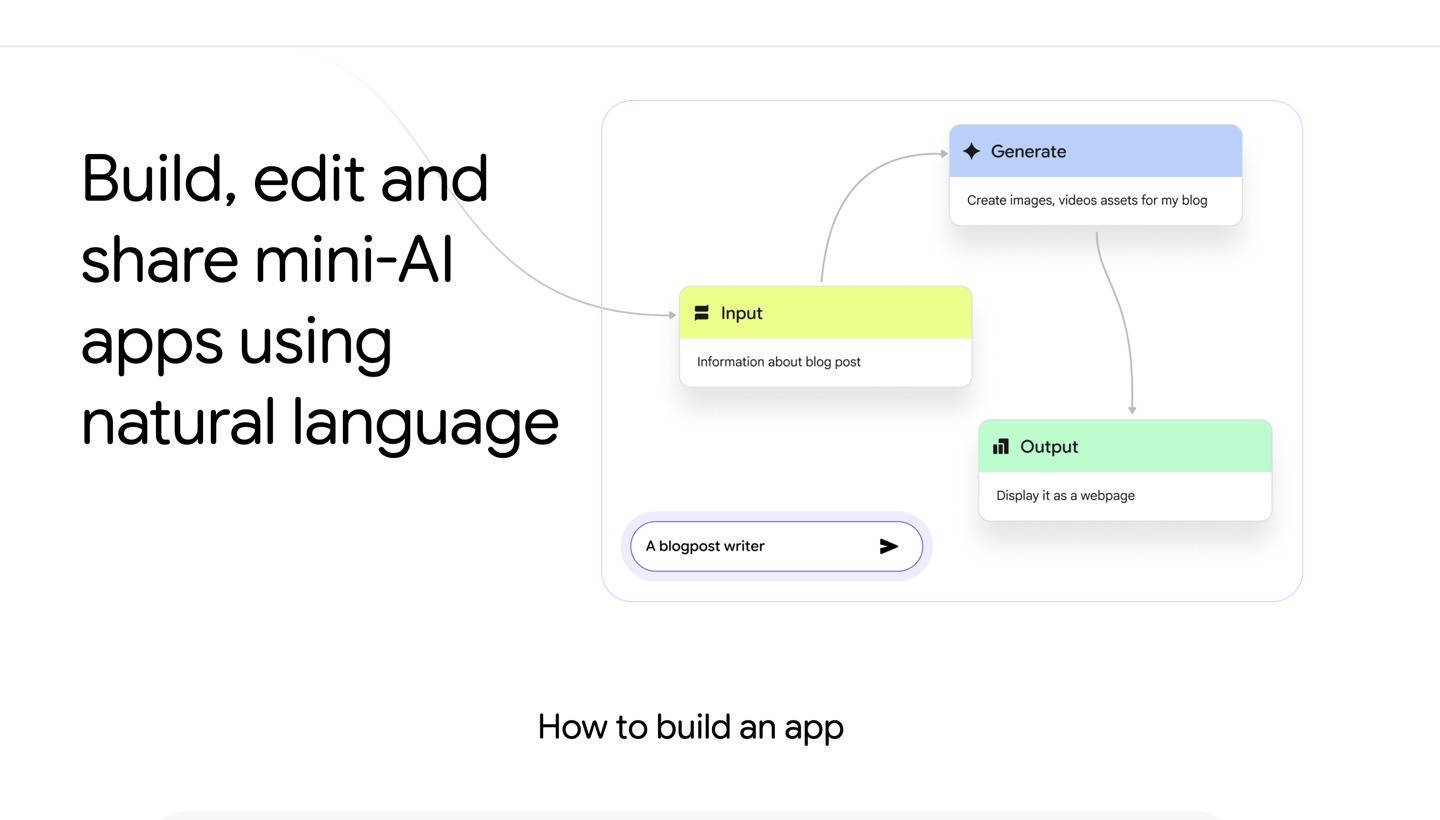 Build, edit and share mini-AI apps using natural language

Generate

Create images, videos assets for my blog

Input

Information about blog post

Output

Display it as a webpage

A blogpost writer

How to build an app